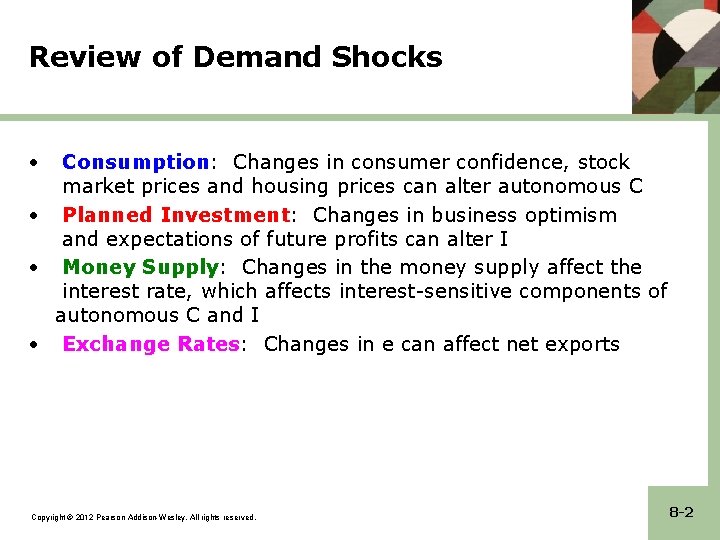 Review of Demand Shocks

• Consumption: Changes in consumer confidence, stock market prices and housing prices can alter autonomous C
• Planned Investment: Changes in business optimism and expectations of future profits can alter I
• Money Supply: Changes in the money supply affect the interest rate, which affects interest-sensitive components of autonomous C and I
• Exchange Rates: Changes in e can affect net exports

Copyright © 2012 Pearson Addison-Wesley. All rights reserved.

8-2